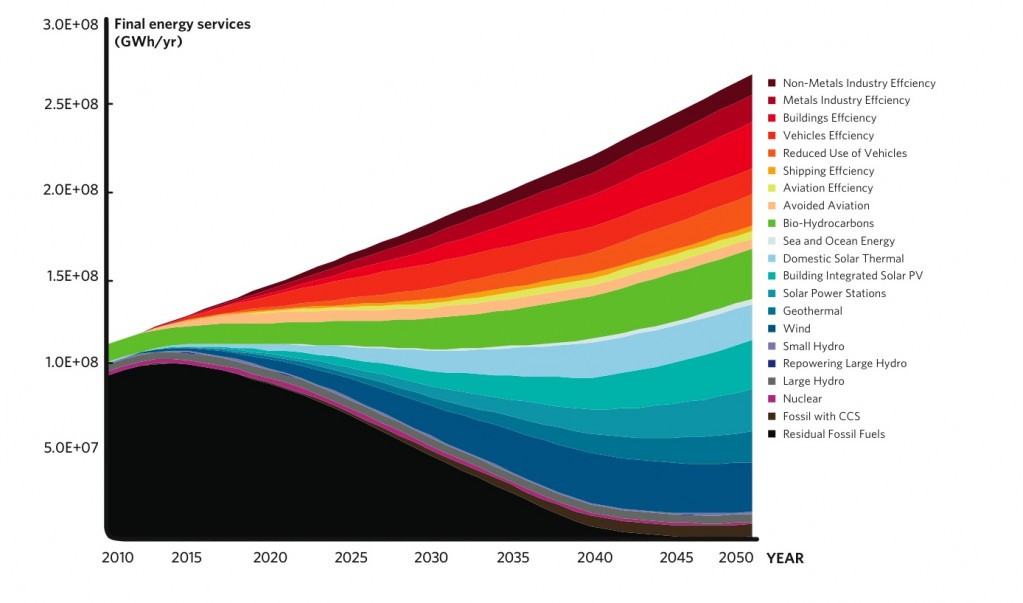 Final energy services (GWh/yr)

3.0E+08
2.5E+08
2.0E+08
1.5E+08
1.0E+08
5.0E+07

2010 2015 2020 2025 2030 2035 2040 2045 2050 YEAR

Non-Metals Industry Effciency
Metals Industry Effciency
Buildings Effciency
Vehicles Effciency
Reduced Use of Vehicles
Shipping Effciency
Aviation Effciency
Avoided Aviation
Bio-Hydrocarbons
Sea and Ocean Energy
Domestic Solar Thermal
Building Integrated Solar PV
Solar Power Stations
Geothermal
Wind
Small Hydro
Repowering Large Hydro
Large Hydro
Nuclear
Fossil with CCS
Residual Fossil Fuels